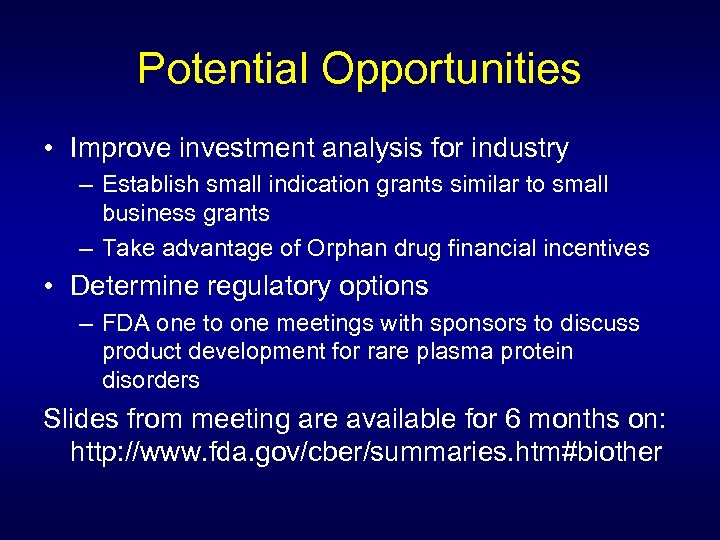 Potential Opportunities

• Improve investment analysis for industry
– Establish small indication grants similar to small business grants
– Take advantage of Orphan drug financial incentives
• Determine regulatory options
– FDA one to one meetings with sponsors to discuss product development for rare plasma protein disorders

Slides from meeting are available for 6 months on: http://www.fda.gov/cber/summaries.htm#biother